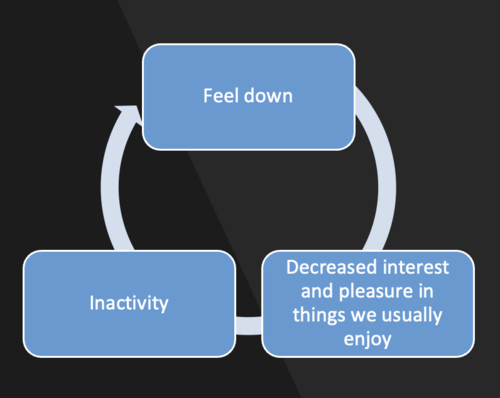 Feel down

Decreased interest and pleasure in things we usually enjoy

Inactivity